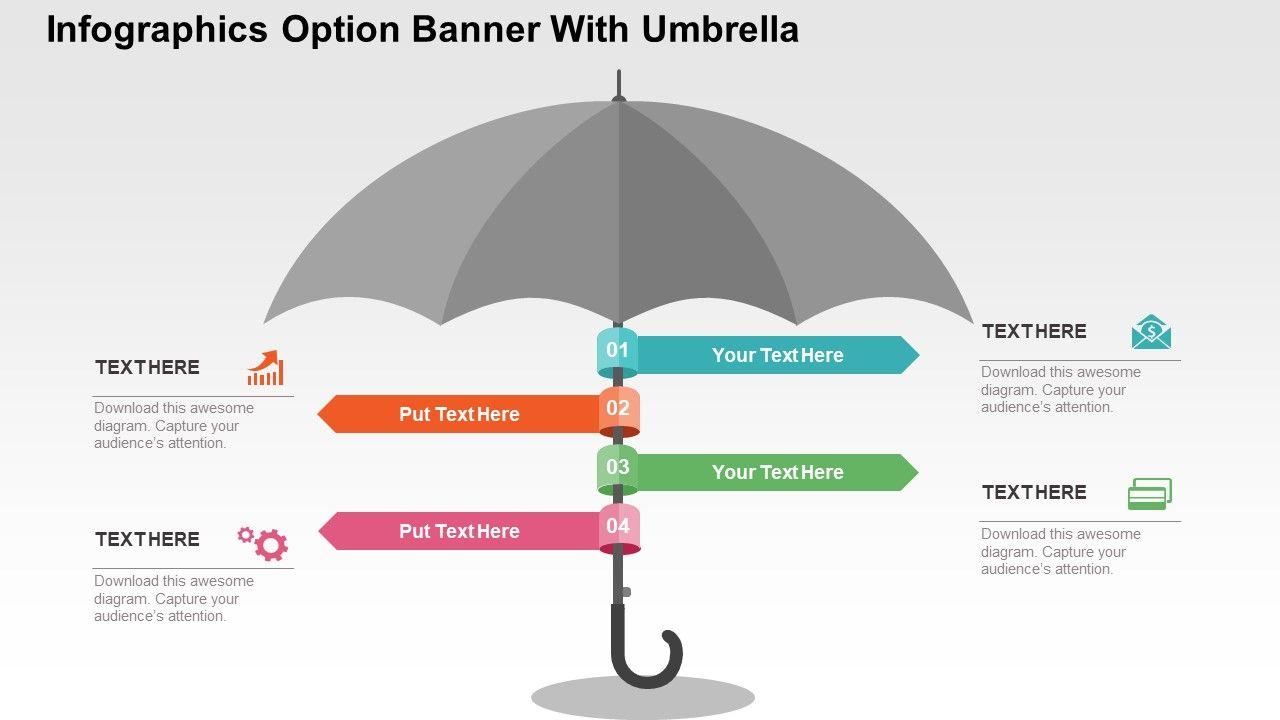 Infographics Option Banner With Umbrella

TEXT HERE

Download this awesome diagram. Capture your audience's attention.

TEXT HERE

Download this awesome diagram. Capture your audience's attention.

01
Your Text Here

02
Put Text Here

03
Your Text Here

04
Put Text Here

TEXT HERE

Download this awesome diagram. Capture your audience's attention.

TEXT HERE

Download this awesome diagram. Capture your audience's attention.